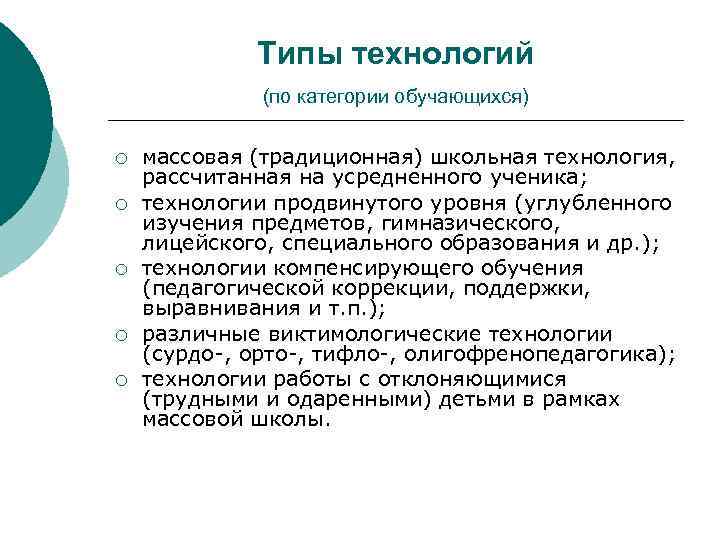 Типы технологий

(по категории обучающихся)

○ массовая (традиционная) школьная технология, рассчитанная на усредненного ученика;

○ технологии продвинутого уровня (углубленного изучения предметов, гимназического, лицейского, специального образования и др.);

○ технологии компенсирующего обучения (педагогической коррекции, поддержки, выравнивания и т.п.);

○ различные виктимологические технологии (сурдо-, орто-, тифло-, олигофренопедагогика);

○ технологии работы с отклоняющимися (трудными и одаренными) детьми в рамках массовой школы.